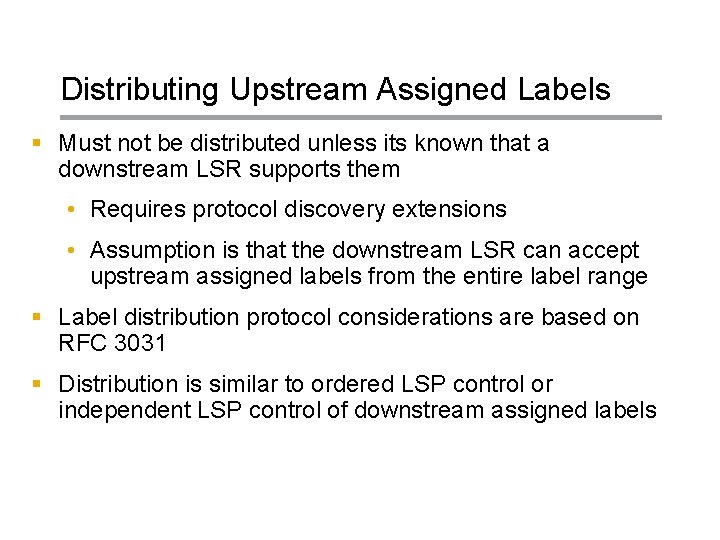 Distributing Upstream Assigned Labels

- Must not be distributed unless its known that a downstream LSR supports them
  - Requires protocol discovery extensions
  - Assumption is that the downstream LSR can accept upstream assigned labels from the entire label range
- Label distribution protocol considerations are based on RFC 3031
- Distribution is similar to ordered LSP control or independent LSP control of downstream assigned labels